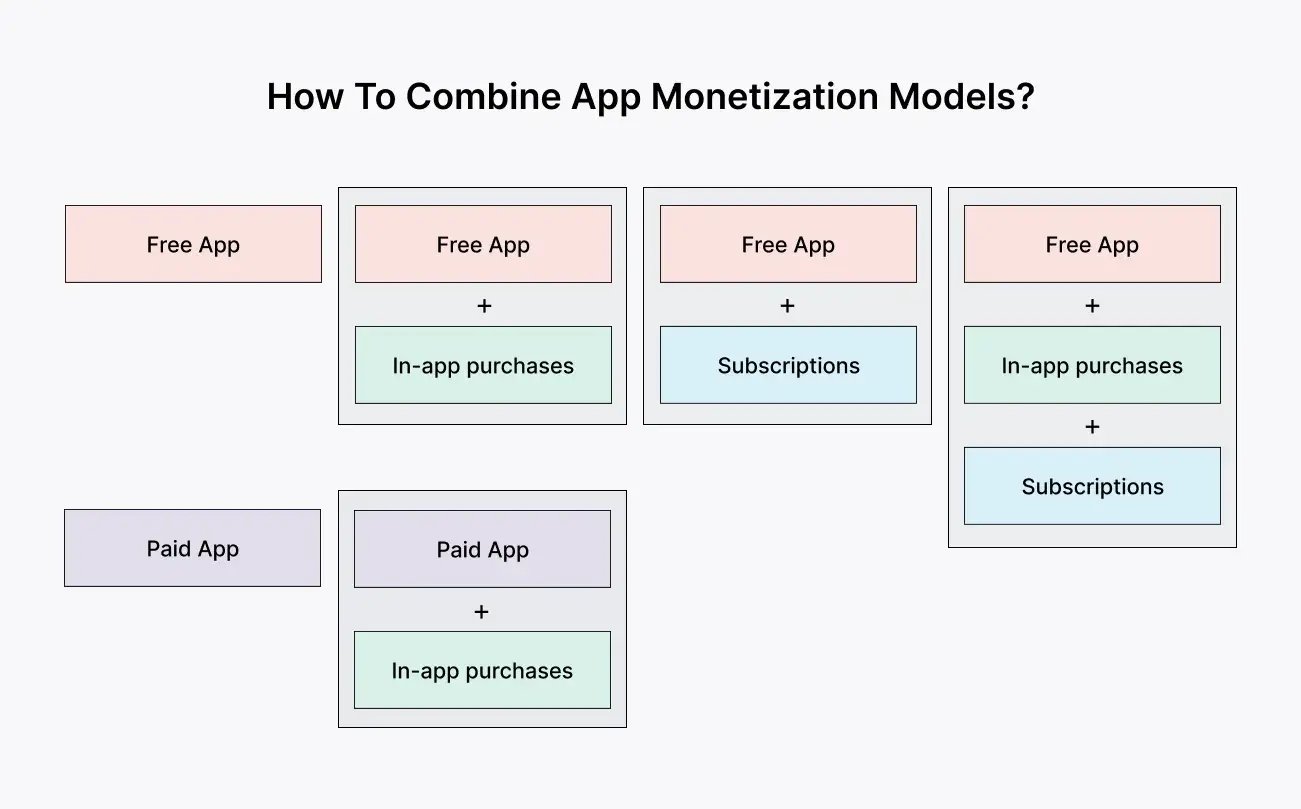 How To Combine App Monetization Models?

Free App

Free App
+
In-app purchases

Free App
+
Subscriptions

Free App
+
In-app purchases
+
Subscriptions

Paid App

Paid App
+
In-app purchases